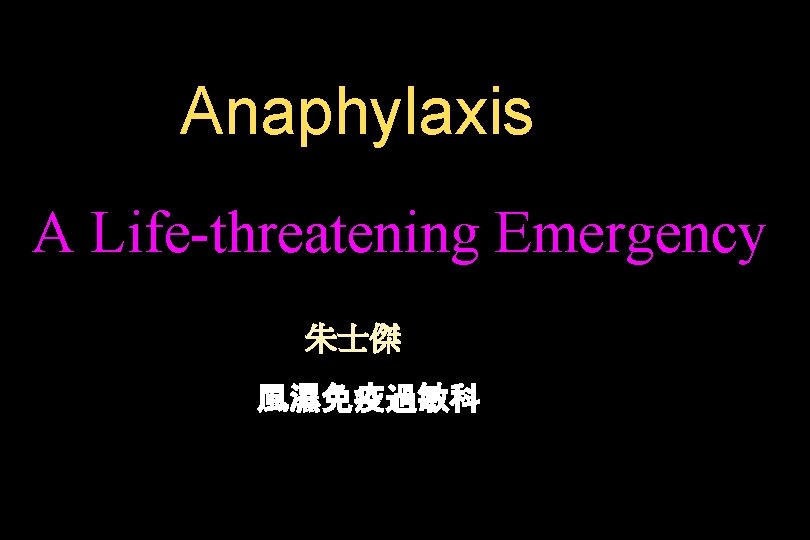 Anaphylaxis

A Life-threatening Emergency

朱士傑

風濕免疫過敏科